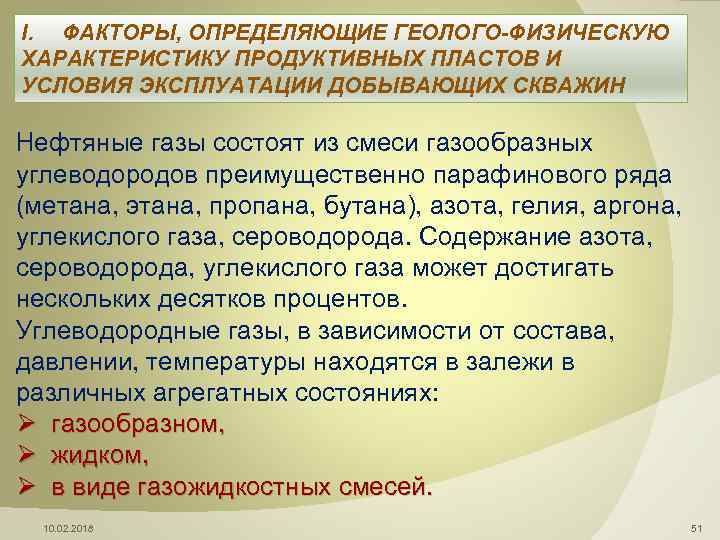 I. ФАКТОРЫ, ОПРЕДЕЛЯЮЩИЕ ГЕОЛОГО-ФИЗИЧЕСКУЮ ХАРАКТЕРИСТИКУ ПРОДУКТИВНЫХ ПЛАСТОВ И УСЛОВИЯ ЭКСПЛУАТАЦИИ ДОБЫВАЮЩИХ СКВАЖИН

Нефтяные газы состоят из смеси газообразных углеводородов преимущественно парафинового ряда (метана, этана, пропана, бутана), азота, гелия, аргона, углекислого газа, сероводорода. Содержание азота, сероводорода, углекислого газа может достигать нескольких десятков процентов.
Углеводородные газы, в зависимости от состава, давлении, температуры находятся в залежи в различных агрегатных состояниях:
➢ газообразном,
➢ жидком,
➢ в виде газожидкостных смесей.

10.02.2018

51